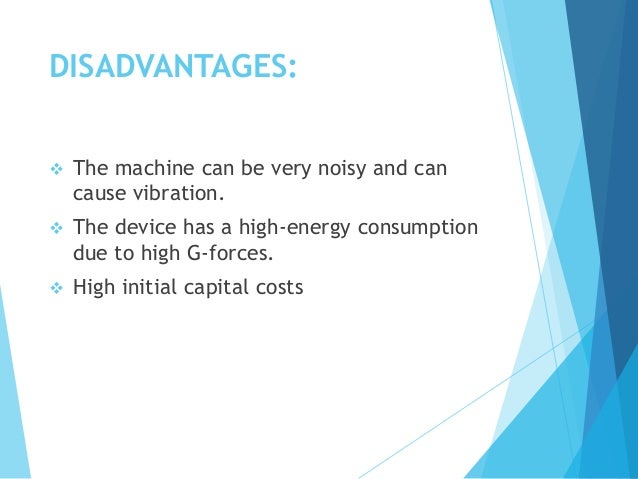 DISADVANTAGES:

❖ The machine can be very noisy and can cause vibration.

❖ The device has a high-energy consumption due to high G-forces.

❖ High initial capital costs